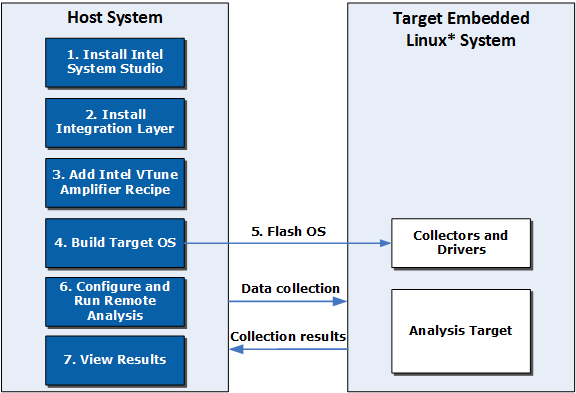 Host System

1. Install Intel System Studio

2. Install Integration Layer

3. Add Intel VTune Amplifier Recipe

4. Build Target OS

6. Configure and Run Remote Analysis

7. View Results

5. Flash OS

Data collection

Collection results

Target Embedded Linux* System

Collectors and Drivers

Analysis Target